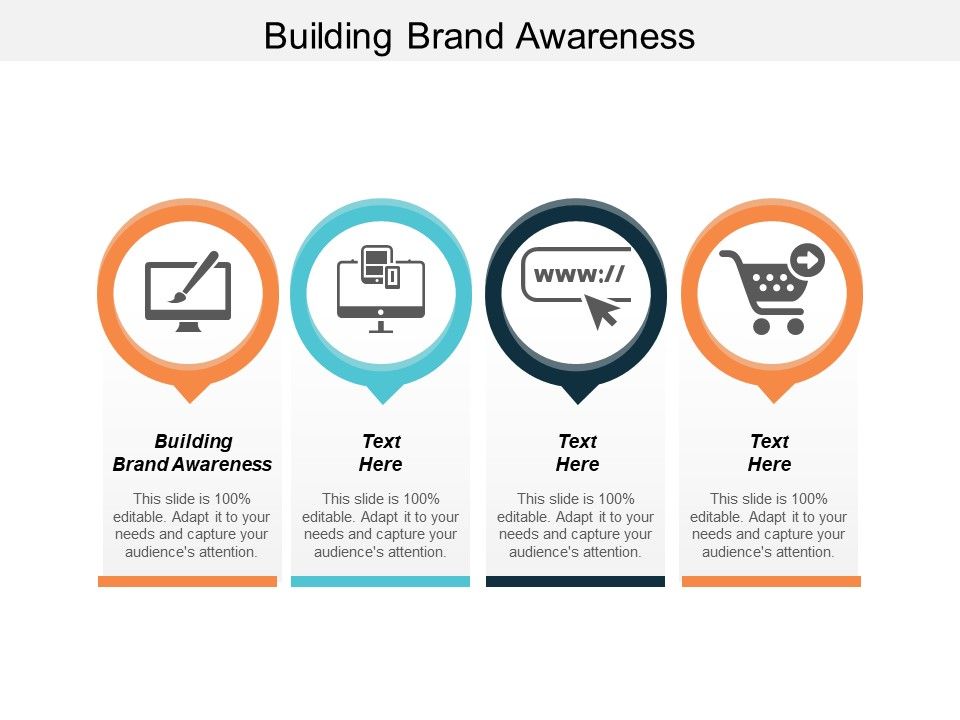 Building Brand Awareness

www://

Building Brand Awareness

This slide is 100% editable. Adapt it to your needs and capture your audience's attention.

Text Here

This slide is 100% editable. Adapt it to your needs and capture your audience's attention.

Text Here

This slide is 100% editable. Adapt it to your needs and capture your audience's attention.

Text Here

This slide is 100% editable. Adapt it to your needs and capture your audience's attention.